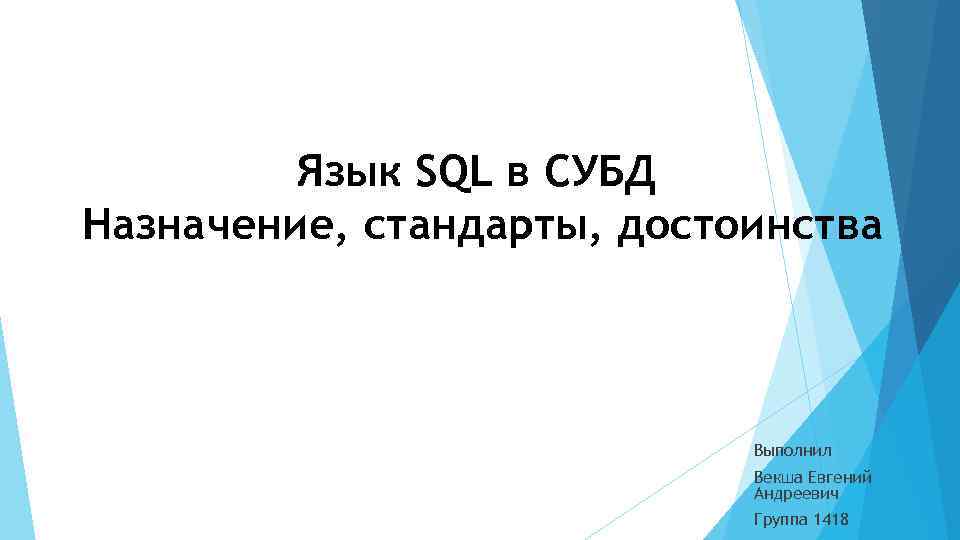 Язык SQL в СУБД
Назначение, стандарты, достоинства

Выполнил

Векша Евгений Андреевич

Группа 1418